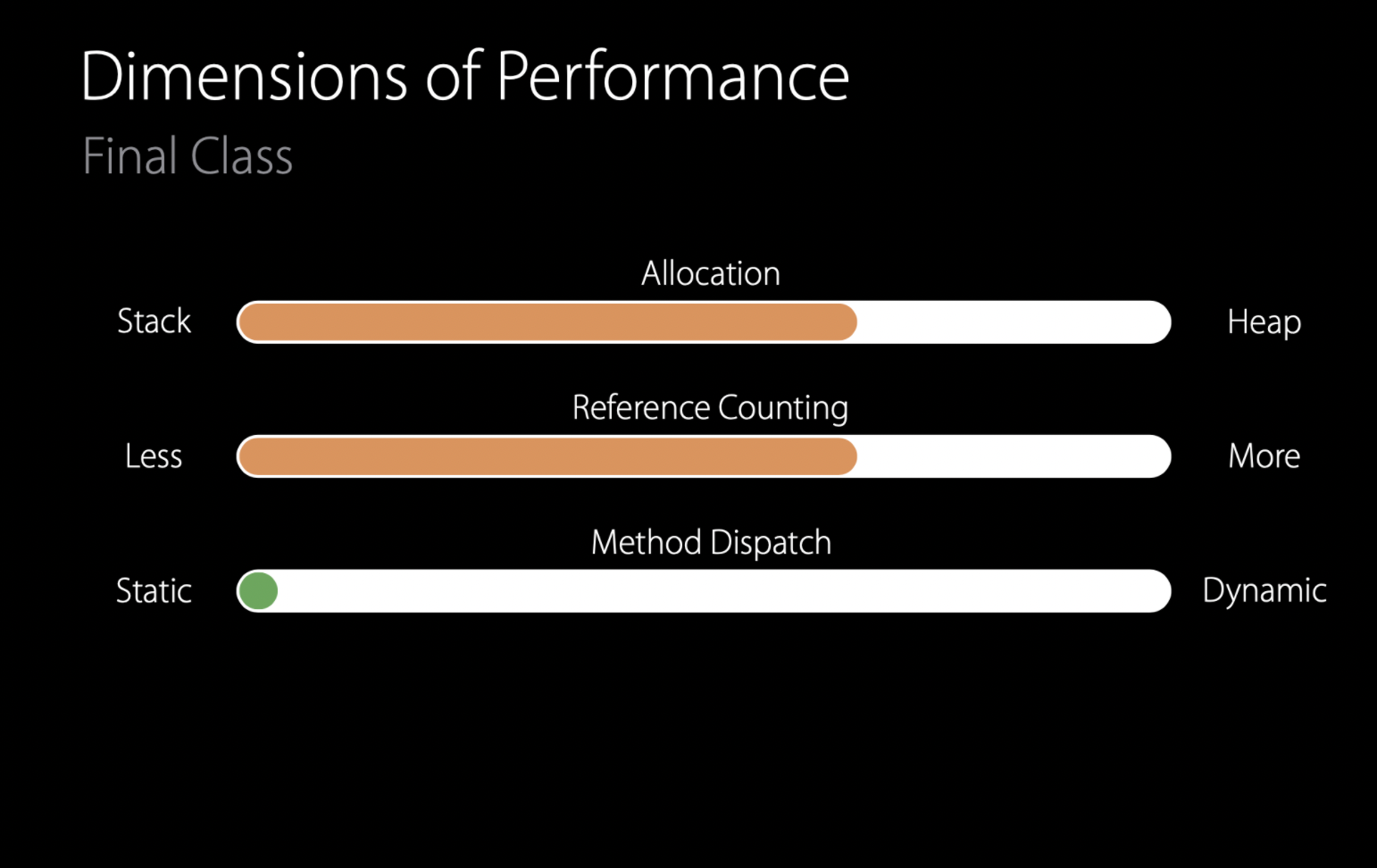 Dimensions of Performance
Final Class

Allocation
Stack Heap

Reference Counting
Less More

Method Dispatch
Static Dynamic